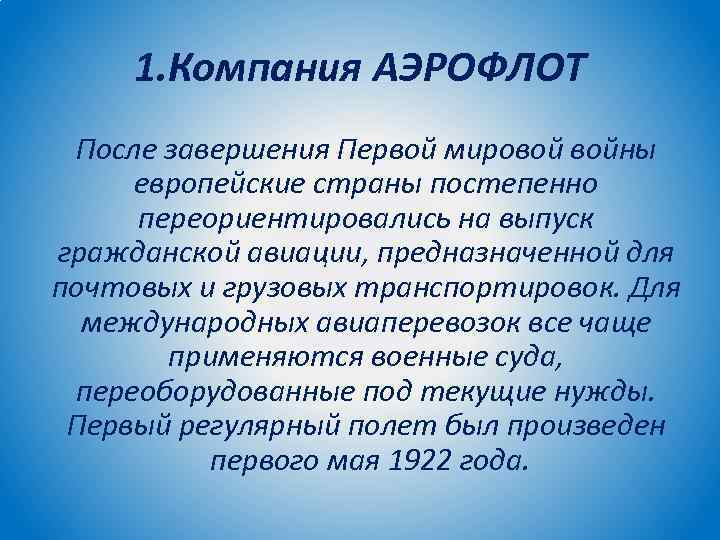 1.Компания АЭРОФЛОТ

После завершения Первой мировой войны европейские страны постепенно переориентировались на выпуск гражданской авиации, предназначенной для почтовых и грузовых транспортировок. Для международных авиаперевозок все чаще применяются военные суда, переоборудованные под текущие нужды. Первый регулярный полет был произведен первого мая 1922 года.